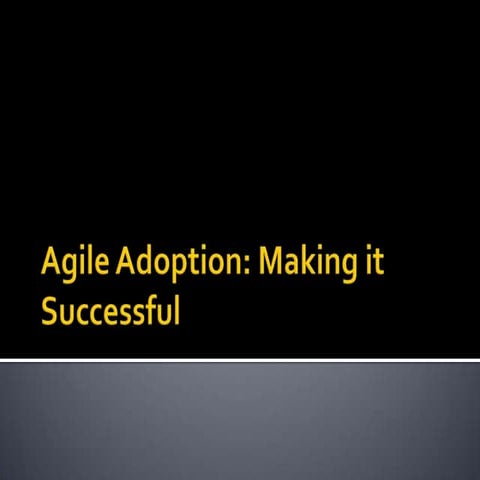 Agile Adoption: Making it Successful